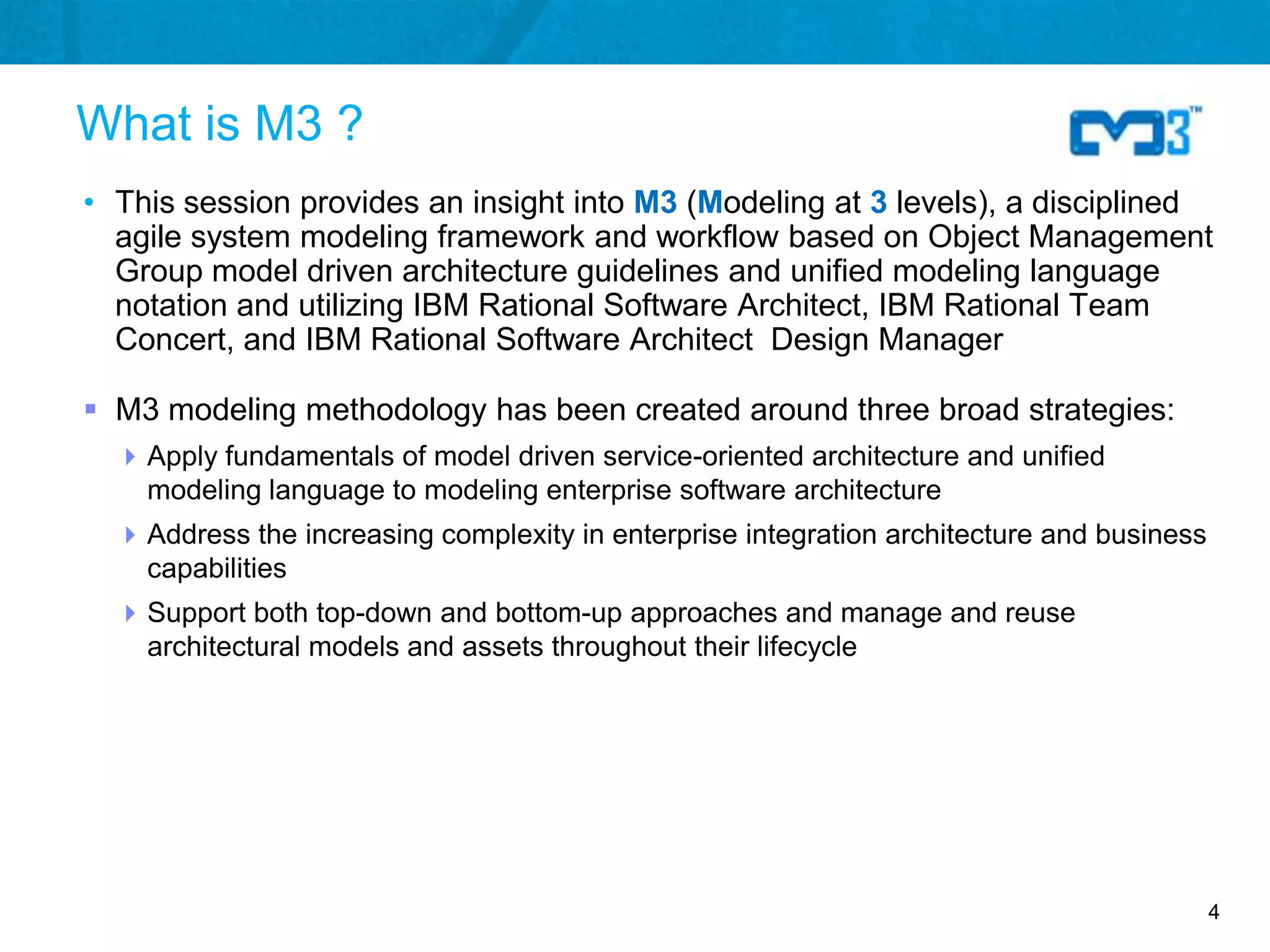 What is M3 ?

M3™

• This session provides an insight into M3 (Modeling at 3 levels), a disciplined agile system modeling framework and workflow based on Object Management Group model driven architecture guidelines and unified modeling language notation and utilizing IBM Rational Software Architect, IBM Rational Team Concert, and IBM Rational Software Architect  Design Manager

▪ M3 modeling methodology has been created around three broad strategies:

▸ Apply fundamentals of model driven service-oriented architecture and unified modeling language to modeling enterprise software architecture

▸ Address the increasing complexity in enterprise integration architecture and business capabilities

▸ Support both top-down and bottom-up approaches and manage and reuse architectural models and assets throughout their lifecycle

4